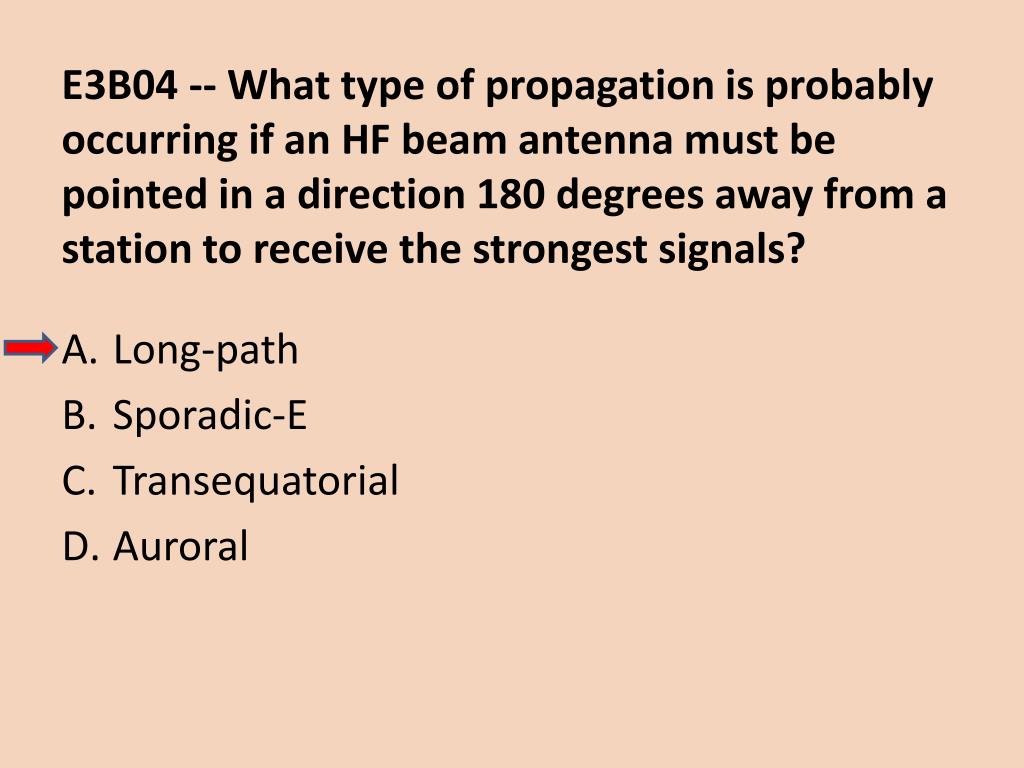 E3B04 -- What type of propagation is probably occurring if an HF beam antenna must be pointed in a direction 180 degrees away from a station to receive the strongest signals?

A. Long-path
B. Sporadic-E
C. Transequatorial
D. Auroral